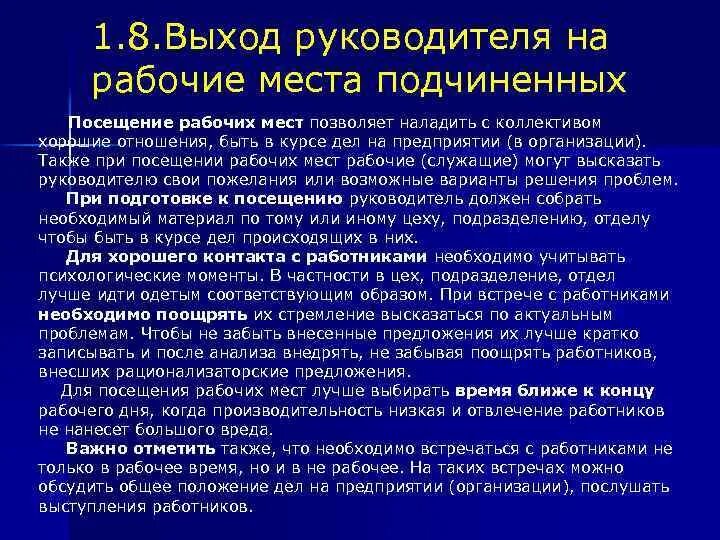 1.8.Выход руководителя на рабочие места подчиненных

Посещение рабочих мест позволяет наладить с коллективом хорошие отношения, быть в курсе дел на предприятии (в организации). Также при посещении рабочих мест рабочие (служащие) могут высказать руководителю свои пожелания или возможные варианты решения проблем.

При подготовке к посещению руководитель должен собрать необходимый материал по тому или иному цеху, подразделению, отделу чтобы быть в курсе дел происходящих в них.

Для хорошего контакта с работниками необходимо учитывать психологические моменты. В частности в цех, подразделение, отдел лучше идти одетым соответствующим образом. При встрече с работниками необходимо поощрять их стремление высказаться по актуальным проблемам. Чтобы не забыть внесенные предложения их лучше кратко записывать и после анализа внедрять, не забывая поощрять работников, внесших рационализаторские предложения.

Для посещения рабочих мест лучше выбирать время ближе к концу рабочего дня, когда производительность низкая и отвлечение работников не нанесет большого вреда.

Важно отметить также, что необходимо встречаться с работниками не только в рабочее время, но и в не рабочее. На таких встречах можно обсудить общее положение дел на предприятии (организации), послушать выступления работников.